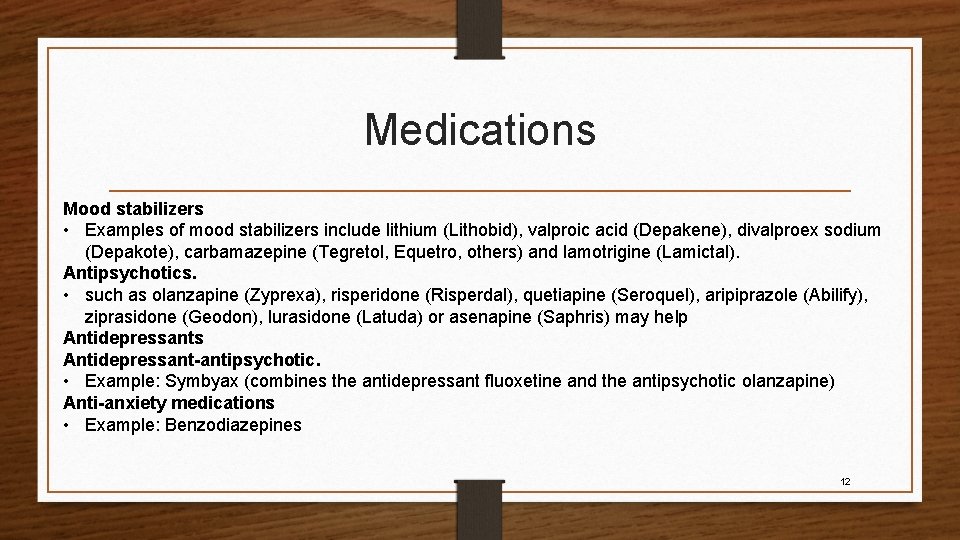 Medications

Mood stabilizers
• Examples of mood stabilizers include lithium (Lithobid), valproic acid (Depakene), divalproex sodium (Depakote), carbamazepine (Tegretol, Equetro, others) and lamotrigine (Lamictal).
Antipsychotics.
• such as olanzapine (Zyprexa), risperidone (Risperdal), quetiapine (Seroquel), aripiprazole (Abilify), ziprasidone (Geodon), lurasidone (Latuda) or asenapine (Saphris) may help
Antidepressants
Antidepressant-antipsychotic.
• Example: Symbyax (combines the antidepressant fluoxetine and the antipsychotic olanzapine)
Anti-anxiety medications
• Example: Benzodiazepines

12